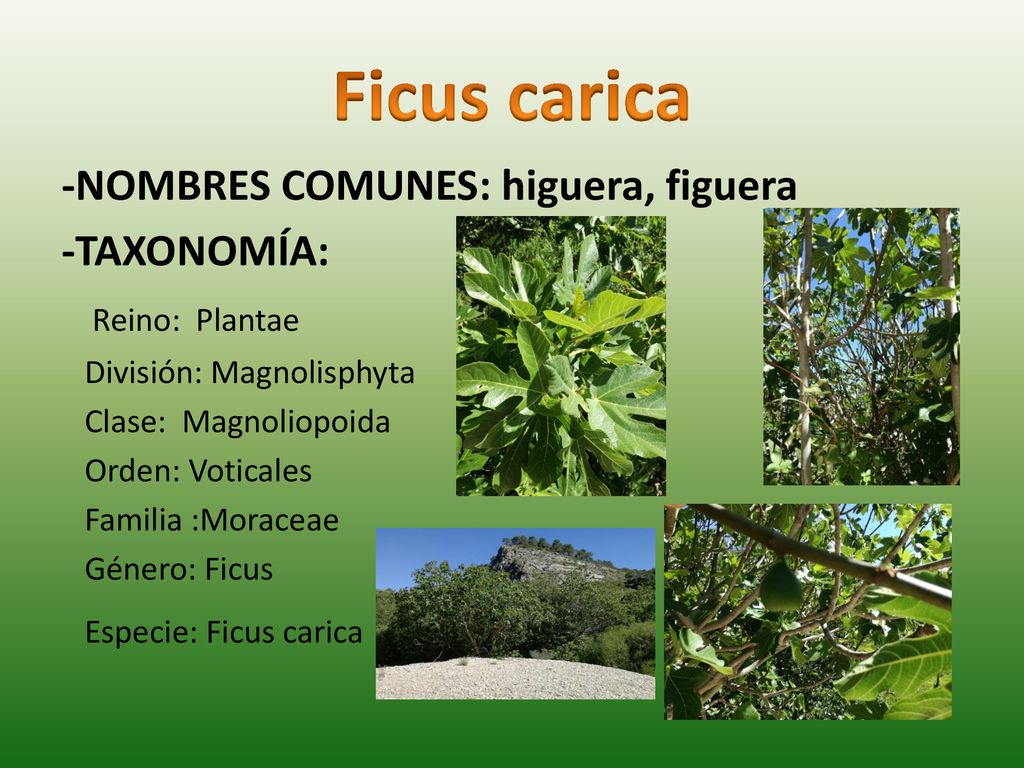 Ficus carica

-NOMBRES COMUNES: higuera, figuera

-TAXONOMÍA:

Reino: Plantae

División: Magnolisphyta

Clase: Magnoliopoida

Orden: Voticales

Familia :Moraceae

Género: Ficus

Especie: Ficus carica